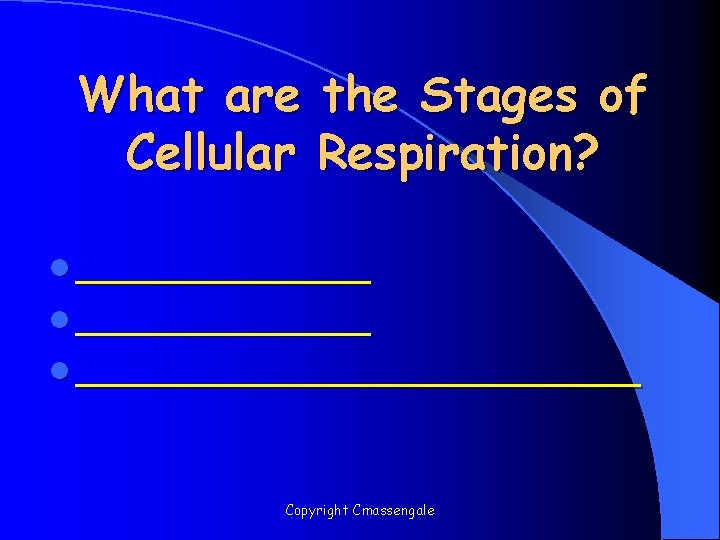 What are the Stages of Cellular Respiration?

- ______________
- ______________
- ___________________________

Copyright Cmassengale